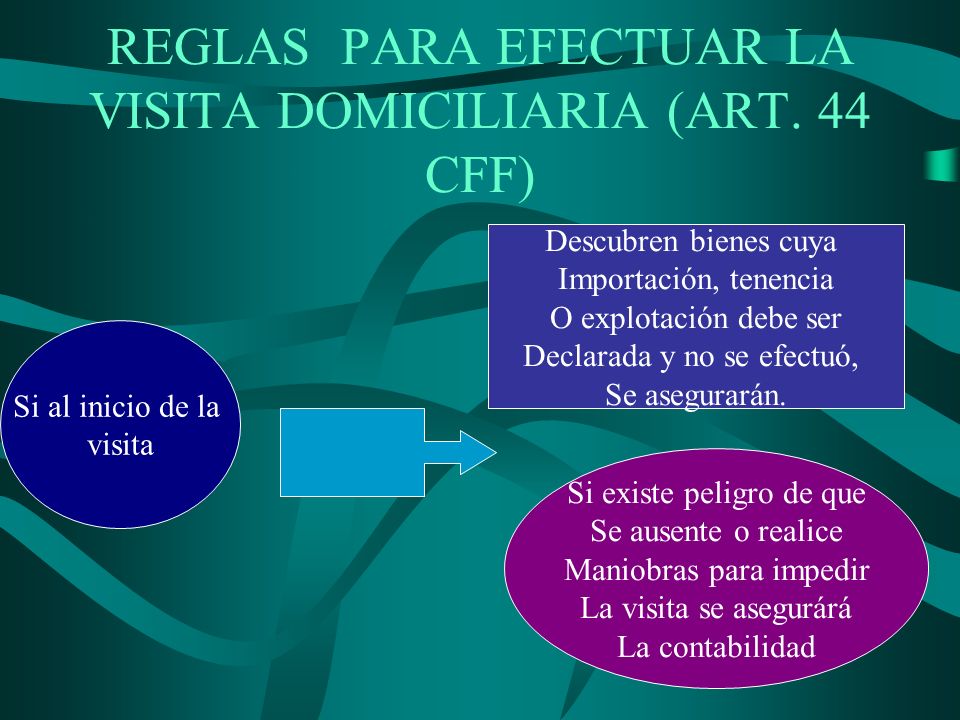 REGLAS PARA EFECTUAR LA VISITA DOMICILIARIA (ART. 44 CFF)

Si al inicio de la visita

Descubren bienes cuya Importación, tenencia O explotación debe ser Declarada y no se efectuó, Se asegurarán.

Si existe peligro de que Se ausente o realice Maniobras para impedir La visita se asegurárá La contabilidad